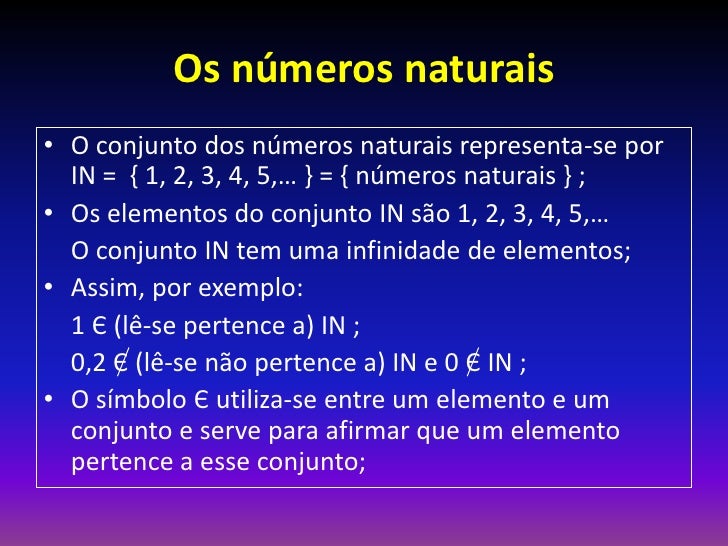 Os números naturais

• O conjunto dos números naturais representa-se por IN = { 1, 2, 3, 4, 5,… } = { números naturais } ;

• Os elementos do conjunto IN são 1, 2, 3, 4, 5,…
O conjunto IN tem uma infinidade de elementos;

• Assim, por exemplo:
1 Є (lê-se pertence a) IN ;
0,2 $\notin$ (lê-se não pertence a) IN e 0 $\notin$ IN ;

• O símbolo Є utiliza-se entre um elemento e um conjunto e serve para afirmar que um elemento pertence a esse conjunto;